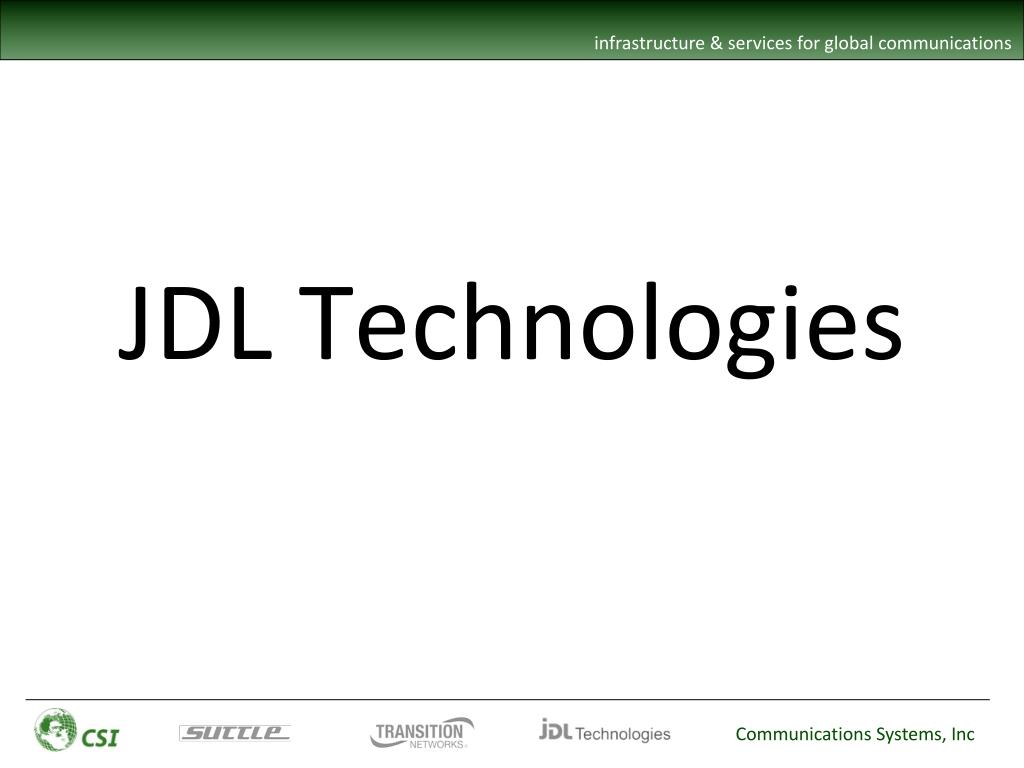 infrastructure & services for global communications

JDL Technologies

CSI SUTTLE TRANSITION NETWORKS JDL Technologies Communications Systems, Inc